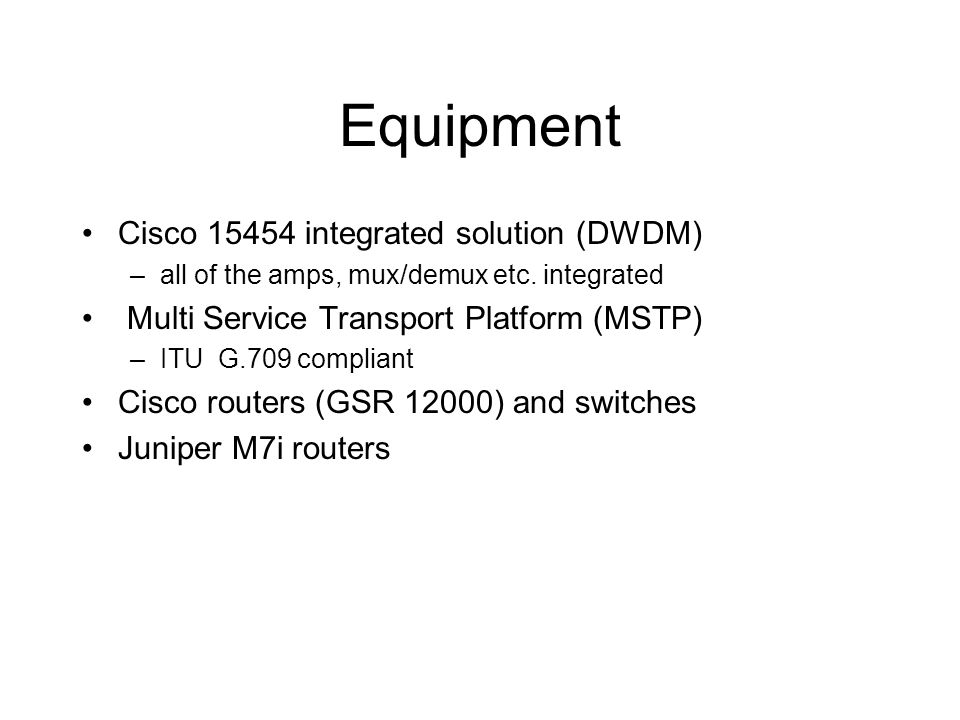 Equipment

• Cisco 15454 integrated solution (DWDM)
  – all of the amps, mux/demux etc. integrated
• Multi Service Transport Platform (MSTP)
  – ITU G.709 compliant
• Cisco routers (GSR 12000) and switches
• Juniper M7i routers